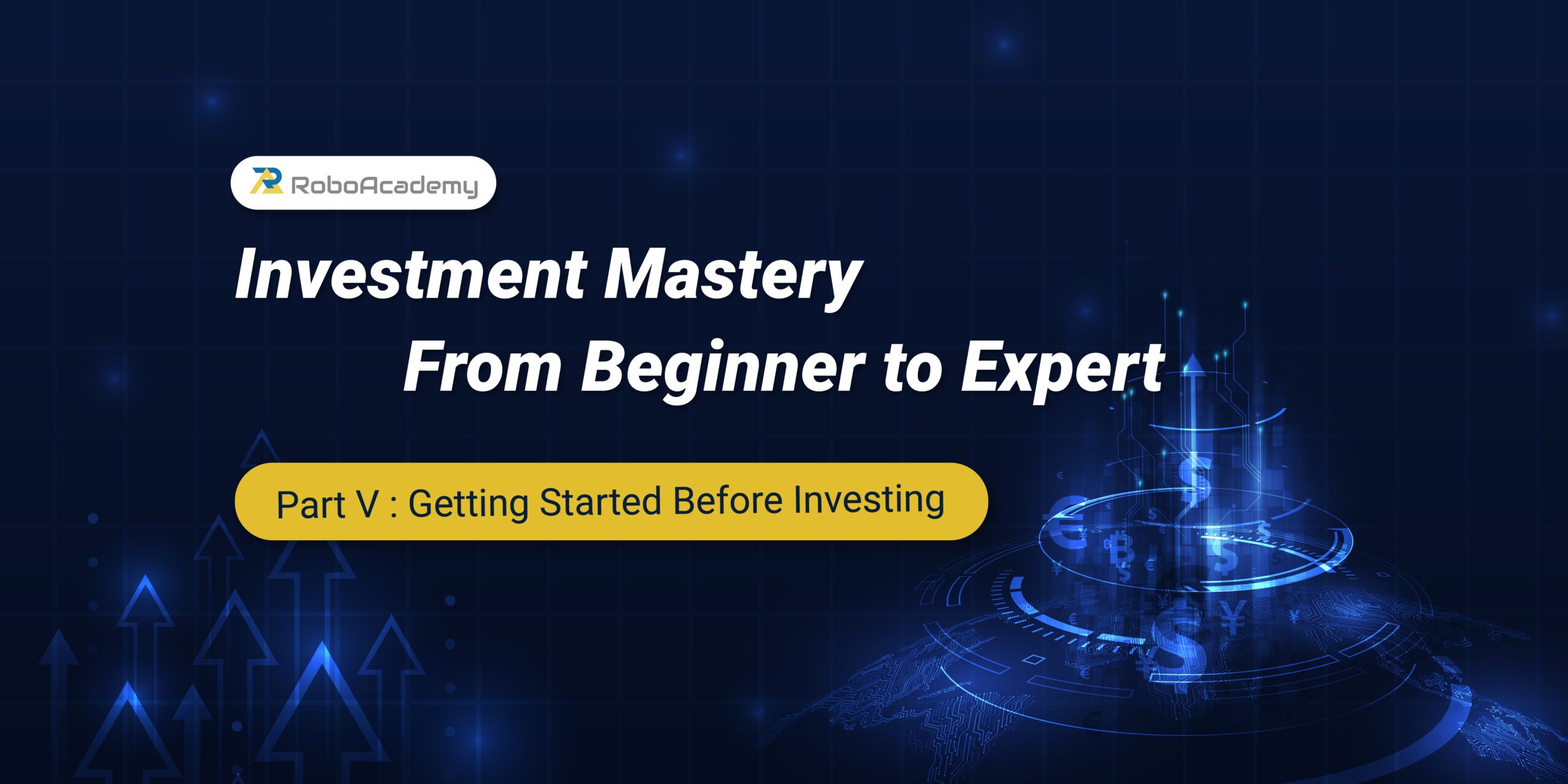 RoboAcademy

Investment Mastery
From Beginner to Expert

Part V : Getting Started Before Investing